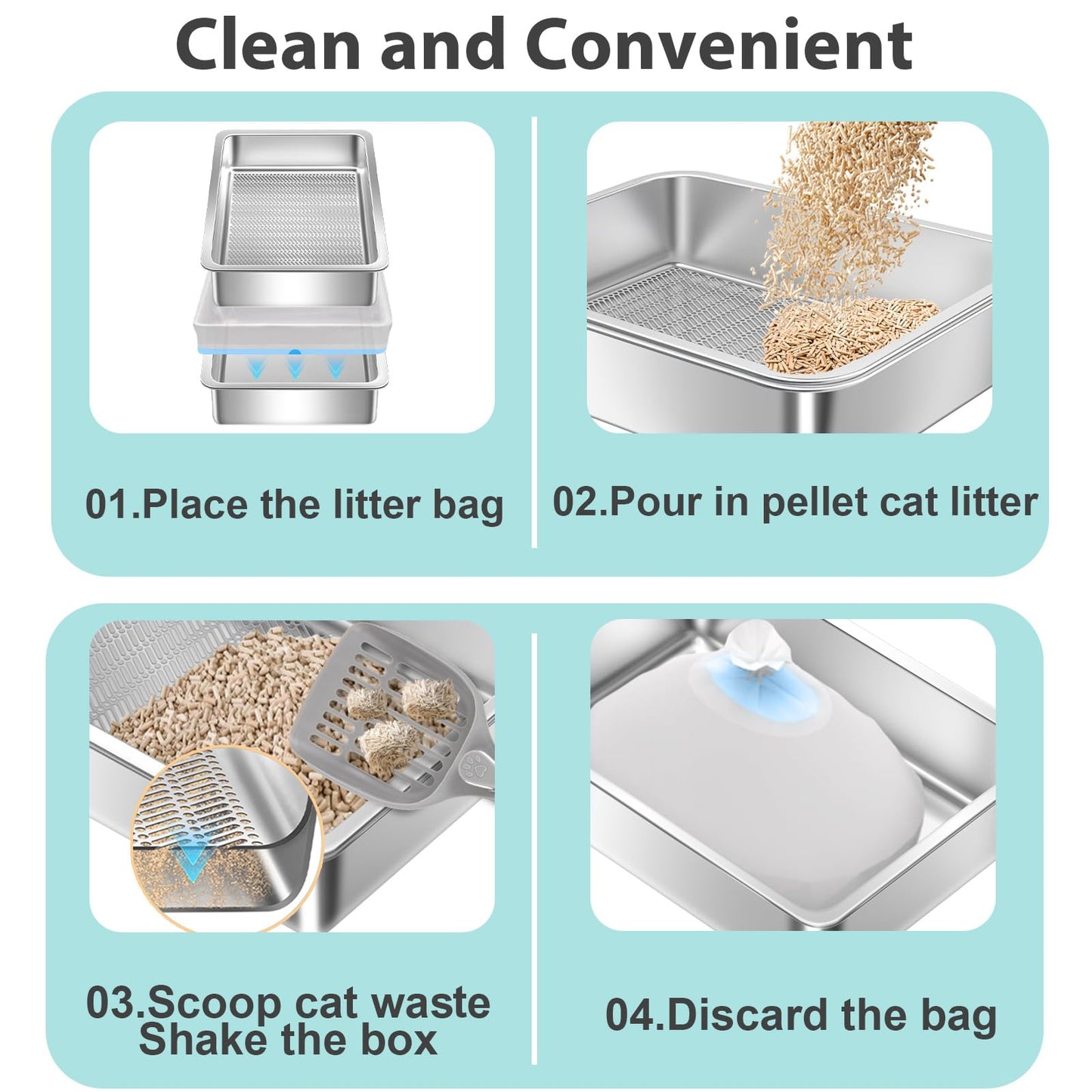 Clean and Convenient

01.Place the litter bag

02.Pour in pellet cat litter

03.Scoop cat waste
Shake the box

04.Discard the bag